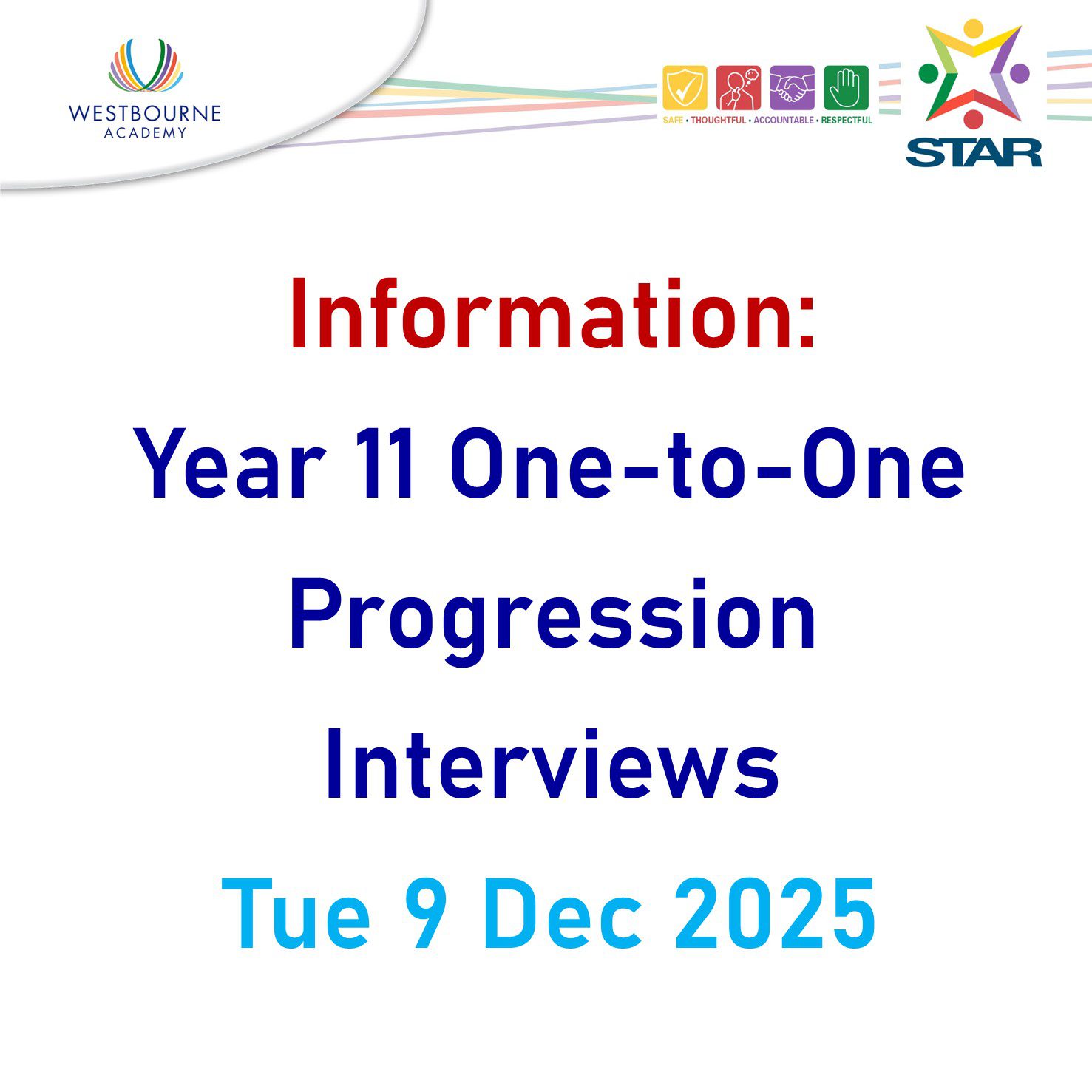 WESTBOURNE
ACADEMY

SAFE • THOUGHTFUL • ACCOUNTABLE • RESPECTFUL

STAR

Information:

Year 11 One-to-One Progression Interviews

Tue 9 Dec 2025